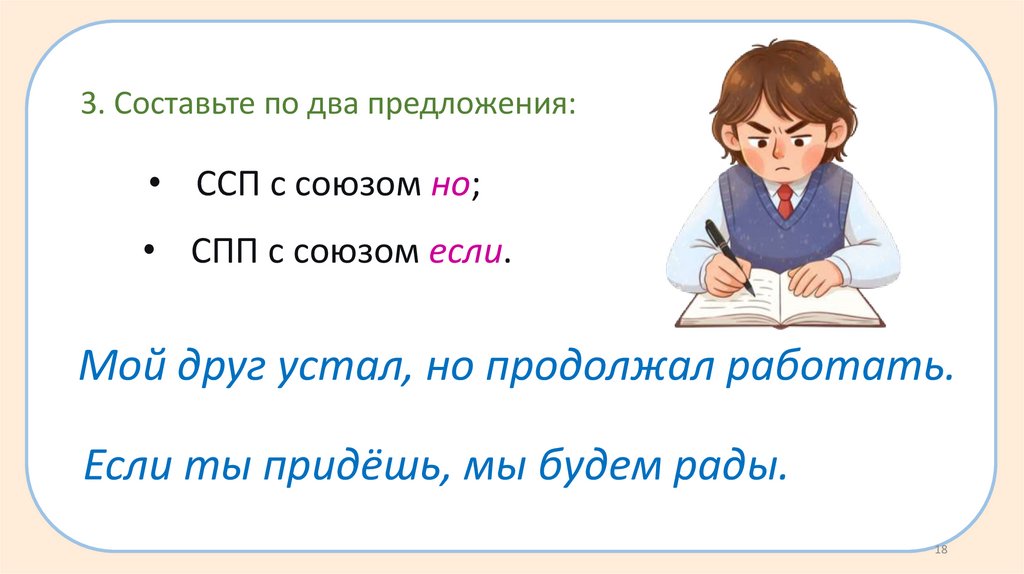 3. Составьте по два предложения:

• ССП с союзом но;

• СПП с союзом если.

Мой друг устал, но продолжал работать.

Если ты придёшь, мы будем рады.

18